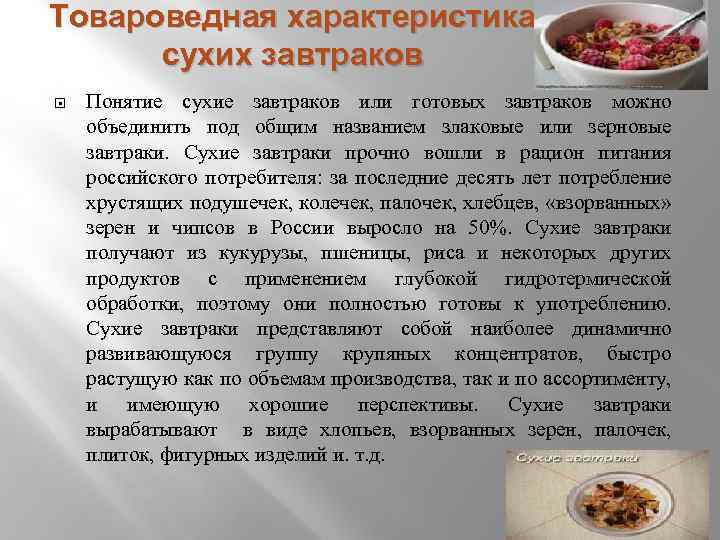 Товароведная характеристика сухих завтраков

Понятие сухие завтраков или готовых завтраков можно объединить под общим названием злаковые или зерновые завтраки. Сухие завтраки прочно вошли в рацион питания российского потребителя: за последние десять лет потребление хрустящих подушечек, колечек, палочек, хлебцев, «взорванных» зерен и чипсов в России выросло на 50%. Сухие завтраки получают из кукурузы, пшеницы, риса и некоторых других продуктов с применением глубокой гидротермической обработки, поэтому они полностью готовы к употреблению. Сухие завтраки представляют собой наиболее динамично развивающуюся группу крупяных концентратов, быстро растущую как по объемам производства, так и по ассортименту, и имеющую хорошие перспективы. Сухие завтраки вырабатывают в виде хлопьев, взорванных зерен, палочек, плиток, фигурных изделий и. т.д.

Сухие завтраки